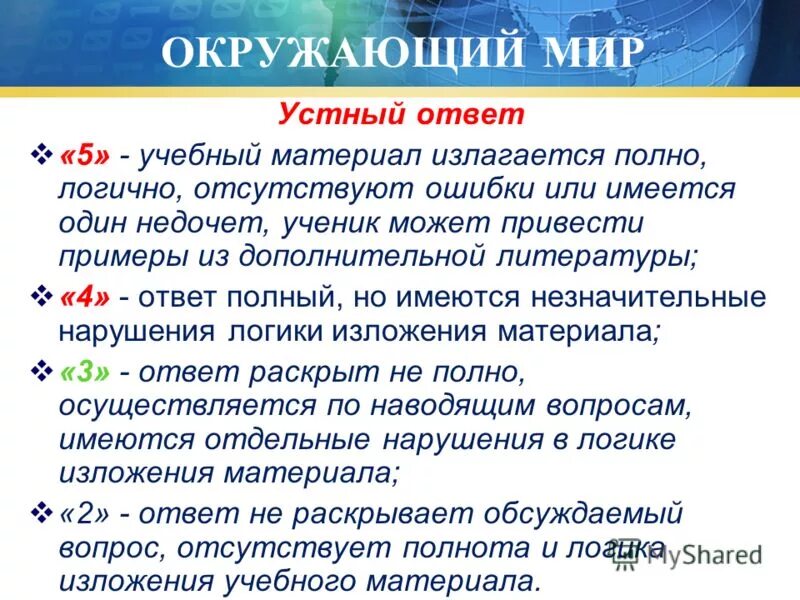 ОКРУЖАЮЩИЙ МИР

Устный ответ

❖ «5» - учебный материал излагается полно, логично, отсутствуют ошибки или имеется один недочет, ученик может привести примеры из дополнительной литературы;

❖ «4» - ответ полный, но имеются незначительные нарушения логики изложения материала;

❖ «3» - ответ раскрыт не полно, осуществляется по наводящим вопросам, имеются отдельные нарушения в логике изложения материала;

❖ «2» - ответ не раскрывает обсуждаемый вопрос, отсутствует полнота и логика изложения учебного материала.

MyShared